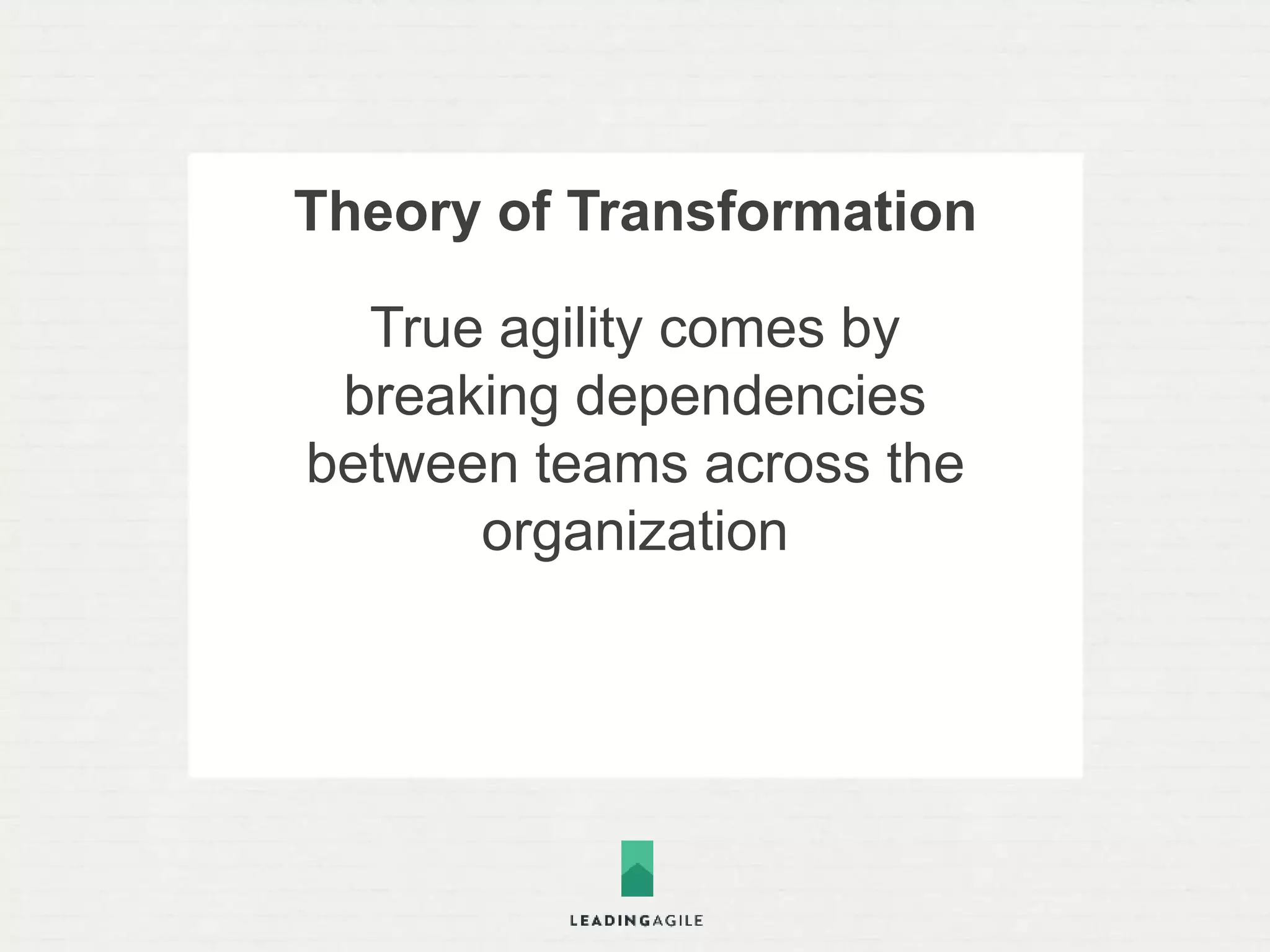 Theory of Transformation

True agility comes by breaking dependencies between teams across the organization

LEADINGAGILE